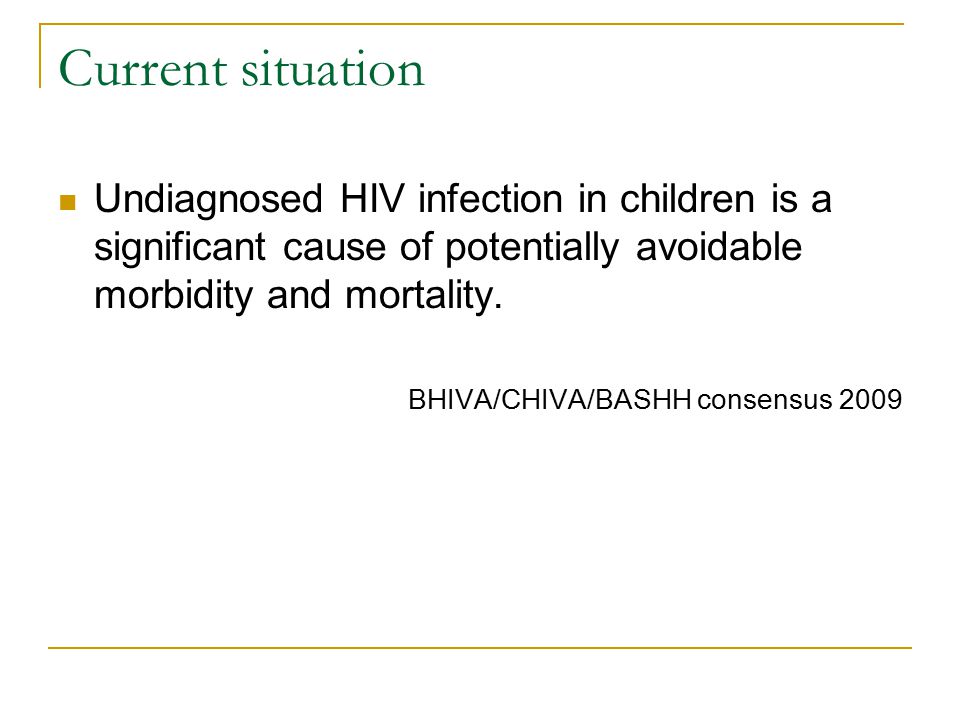 Current situation

Undiagnosed HIV infection in children is a significant cause of potentially avoidable morbidity and mortality.

BHIVA/CHIVA/BASHH consensus 2009